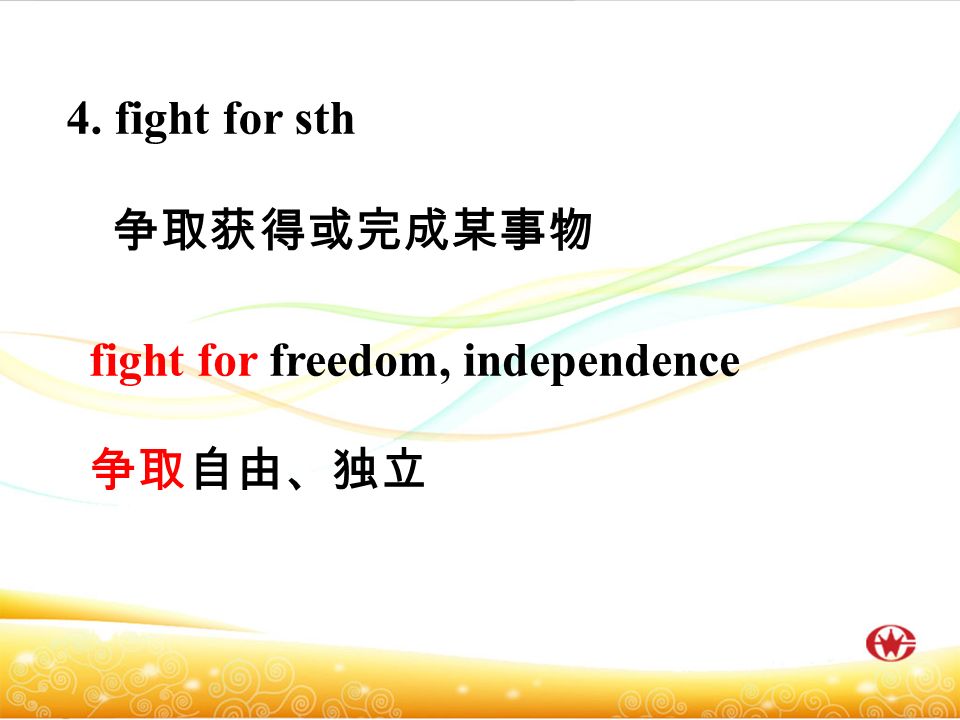 4. fight for sth

争取获得或完成某事物

fight for freedom, independence

争取自由、独立